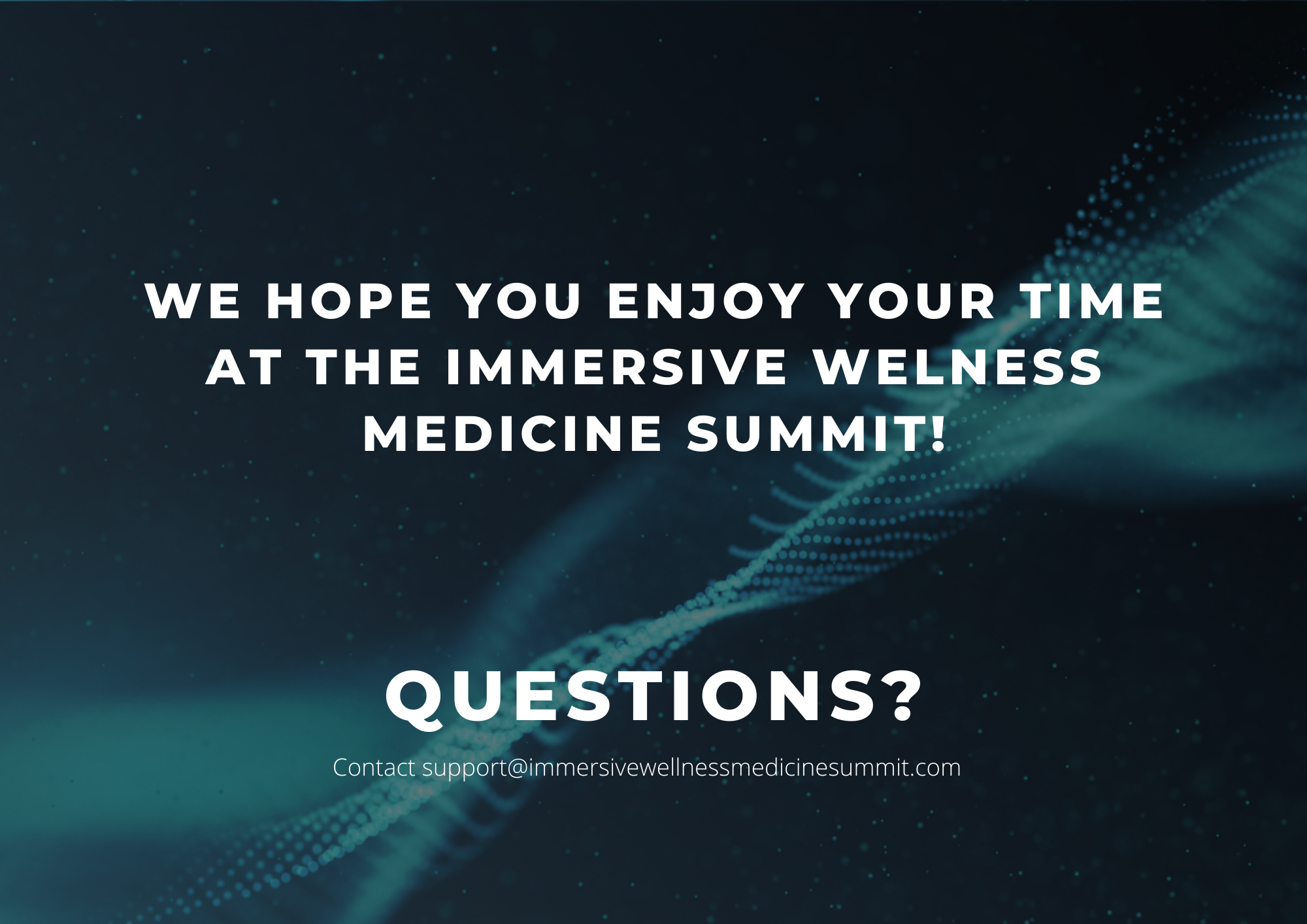 WE HOPE YOU ENJOY YOUR TIME AT THE IMMERSIVE WELNESS MEDICINE SUMMIT!

QUESTIONS?

Contact support@immersivewellnessmedicinesummit.com